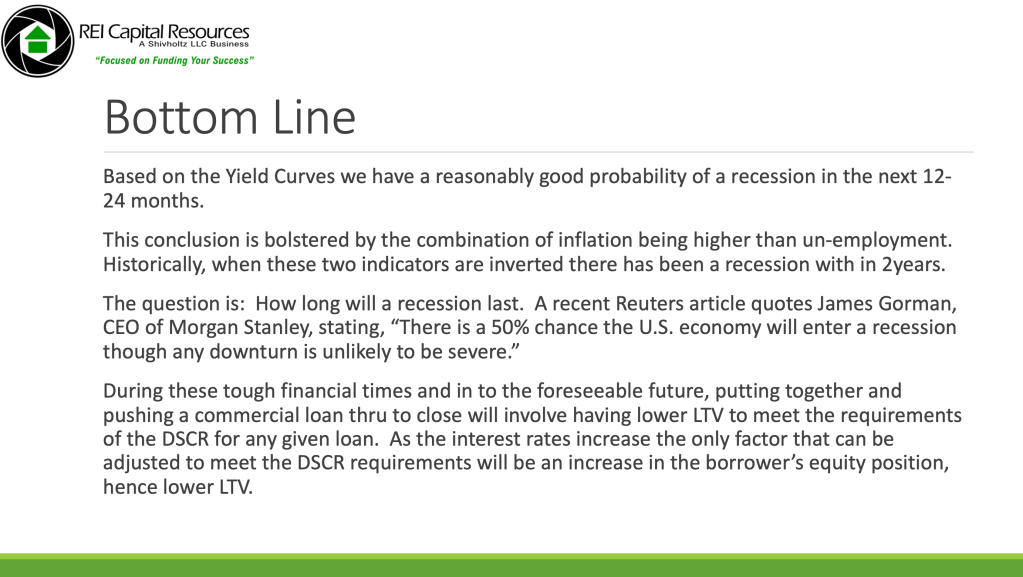 REI Capital Resources
A Shivholtz LLC Business
"Focused on Funding Your Success"

Bottom Line

Based on the Yield Curves we have a reasonably good probability of a recession in the next 12-24 months.

This conclusion is bolstered by the combination of inflation being higher than un-employment. Historically, when these two indicators are inverted there has been a recession with in 2years.

The question is: How long will a recession last. A recent Reuters article quotes James Gorman, CEO of Morgan Stanley, stating, "There is a 50% chance the U.S. economy will enter a recession though any downturn is unlikely to be severe."

During these tough financial times and in to the foreseeable future, putting together and pushing a commercial loan thru to close will involve having lower LTV to meet the requirements of the DSCR for any given loan. As the interest rates increase the only factor that can be adjusted to meet the DSCR requirements will be an increase in the borrower's equity position, hence lower LTV.